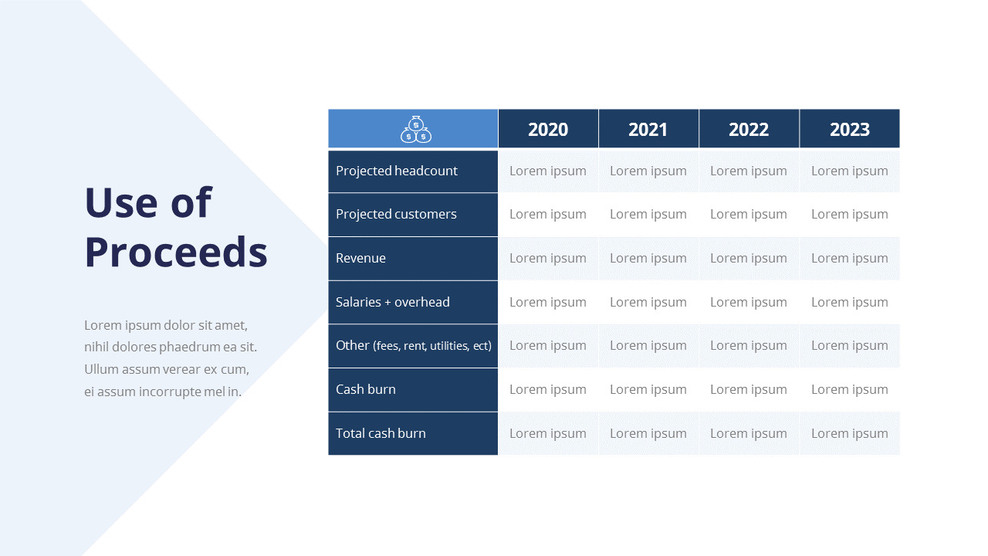 Use of Proceeds

Lorem ipsum dolor sit amet, nihil dolores phaedrum ea sit. Ullum assum verear ex cum, ei assum incorrupte mel in.

| | 2020 | 2021 | 2022 | 2023 |
|---|---|---|---|---|
| Projected headcount | Lorem ipsum | Lorem ipsum | Lorem ipsum | Lorem ipsum |
| Projected customers | Lorem ipsum | Lorem ipsum | Lorem ipsum | Lorem ipsum |
| Revenue | Lorem ipsum | Lorem ipsum | Lorem ipsum | Lorem ipsum |
| Salaries + overhead | Lorem ipsum | Lorem ipsum | Lorem ipsum | Lorem ipsum |
| Other (fees, rent, utilities, ect) | Lorem ipsum | Lorem ipsum | Lorem ipsum | Lorem ipsum |
| Cash burn | Lorem ipsum | Lorem ipsum | Lorem ipsum | Lorem ipsum |
| Total cash burn | Lorem ipsum | Lorem ipsum | Lorem ipsum | Lorem ipsum |